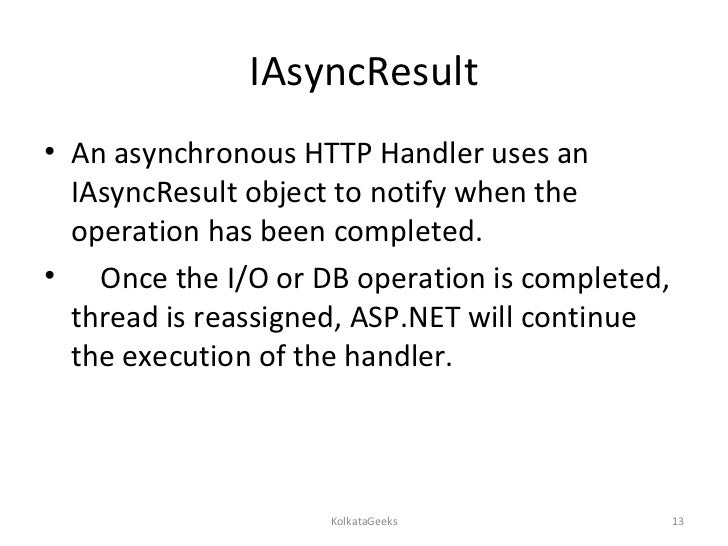 IAsyncResult

• An asynchronous HTTP Handler uses an IAsyncResult object to notify when the operation has been completed.

• Once the I/O or DB operation is completed, thread is reassigned, ASP.NET will continue the execution of the handler.

KolkataGeeks

13